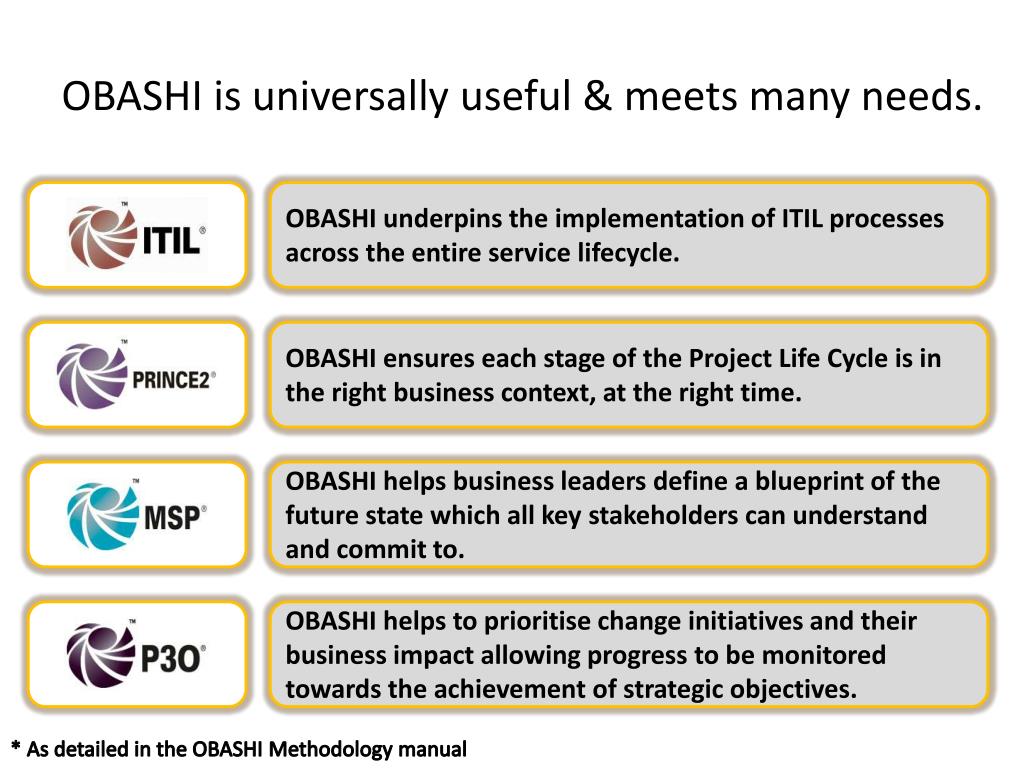 OBASHI is universally useful & meets many needs.

™ ITIL®

OBASHI underpins the implementation of ITIL processes across the entire service lifecycle.

™ PRINCE2®

OBASHI ensures each stage of the Project Life Cycle is in the right business context, at the right time.

™ MSP®

OBASHI helps business leaders define a blueprint of the future state which all key stakeholders can understand and commit to.

™ P3O®

OBASHI helps to prioritise change initiatives and their business impact allowing progress to be monitored towards the achievement of strategic objectives.

* As detailed in the OBASHI Methodology manual